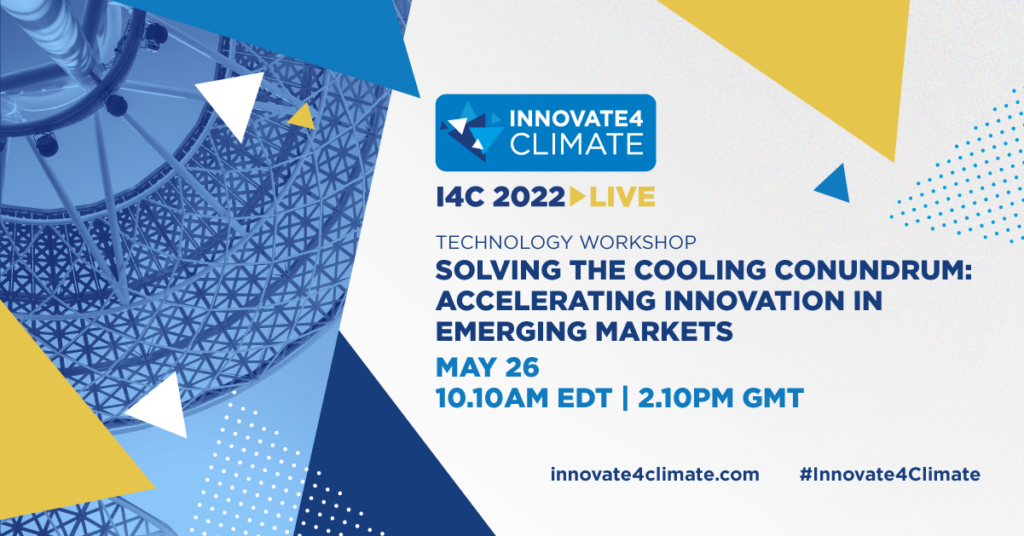 INNOVATE4 CLIMATE

I4C 2022 LIVE

TECHNOLOGY WORKSHOP

SOLVING THE COOLING CONUNDRUM: ACCELERATING INNOVATION IN EMERGING MARKETS

MAY 26

10.10AM EDT | 2.10PM GMT

innovate4climate.com #Innovate4Climate